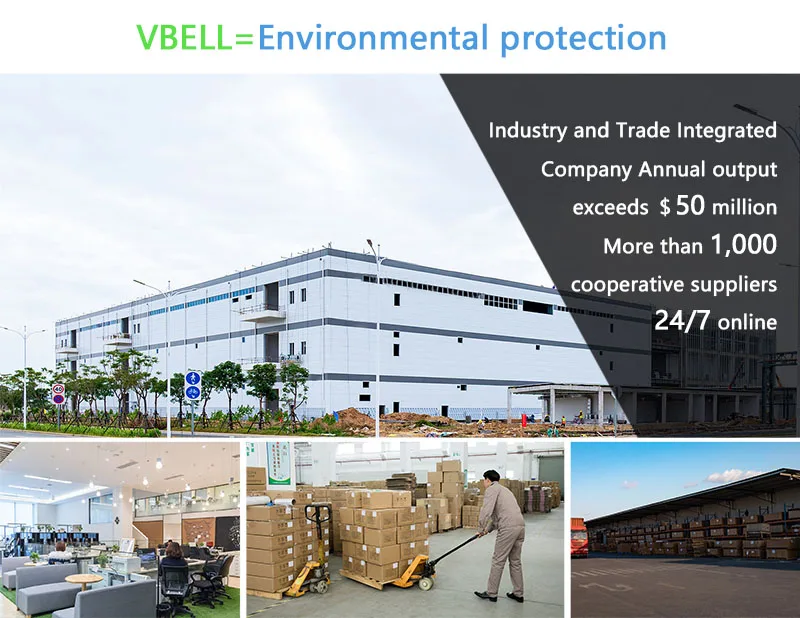 VBELL=Environmental protection

Industry and Trade Integrated Company Annual output exceeds $50 million More than 1,000 cooperative suppliers 24/7 online

40